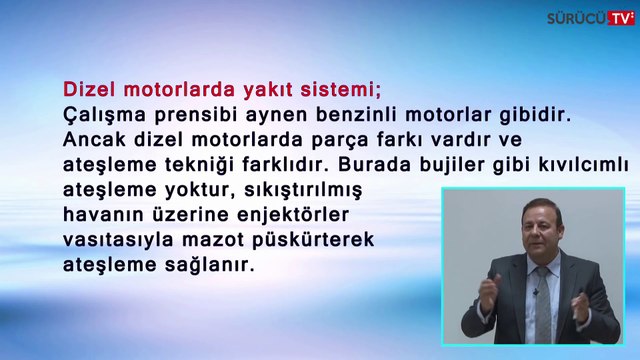 SÜRÜCÜ TV

Dizel motorlarda yakıt sistemi;
Çalışma prensibi aynen benzinli motorlar gibidir. Ancak dizel motorlarda parça farkı vardır ve ateşleme tekniği farklıdır. Burada bujiler gibi kıvılcımlı ateşleme yoktur, sıkıştırılmış havanın üzerine enjektörler vasıtasıyla mazot püskürterek ateşleme sağlanır.